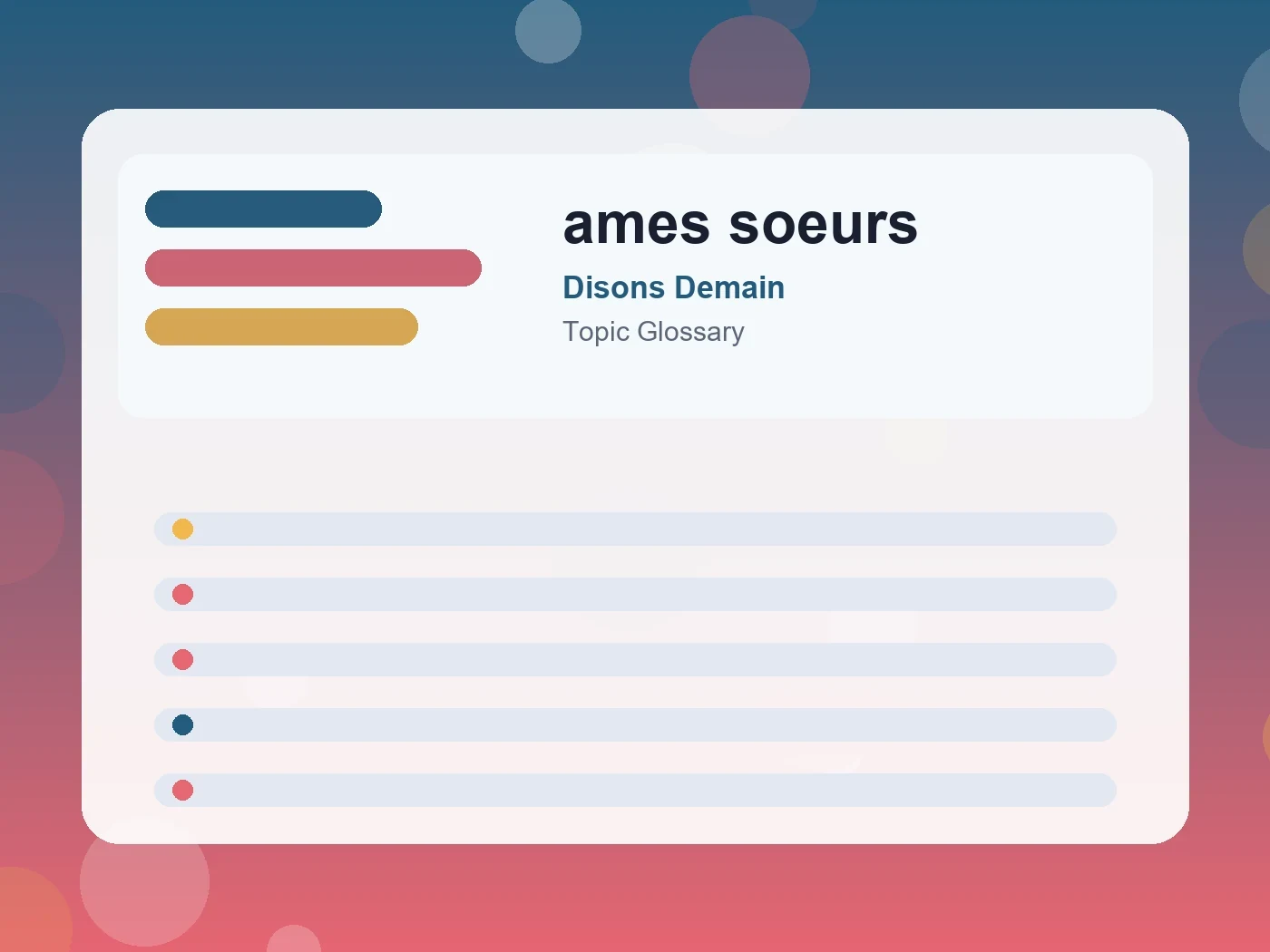 ames soeurs

Disons Demain

Topic Glossary